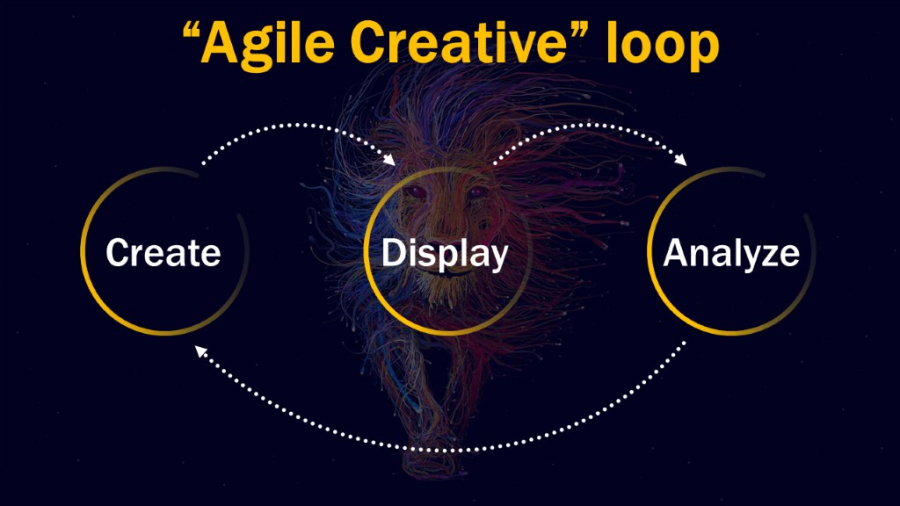 “Agile Creative” loop

Create

Display

Analyze